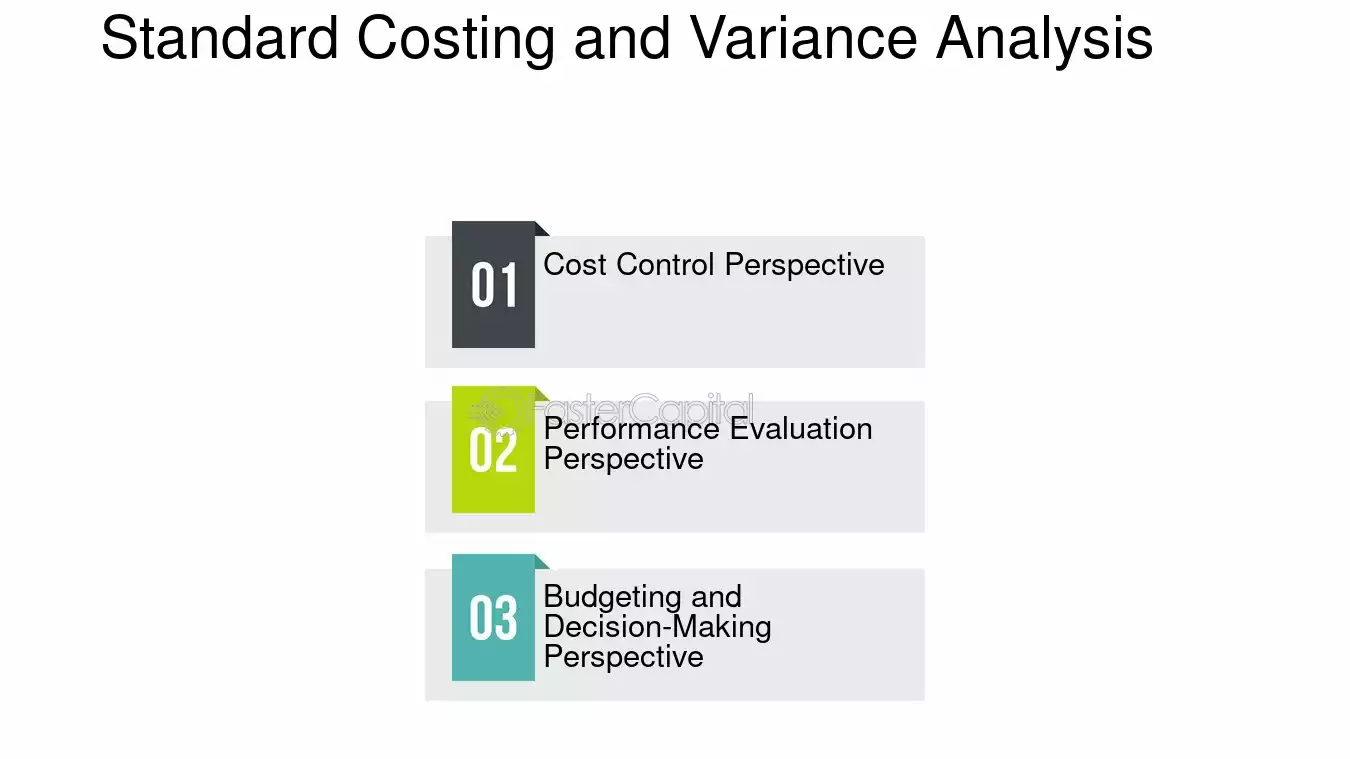 Standard Costing and Variance Analysis

01
Cost Control Perspective

02
Performance Evaluation Perspective

03
Budgeting and Decision-Making Perspective

FasterCapital